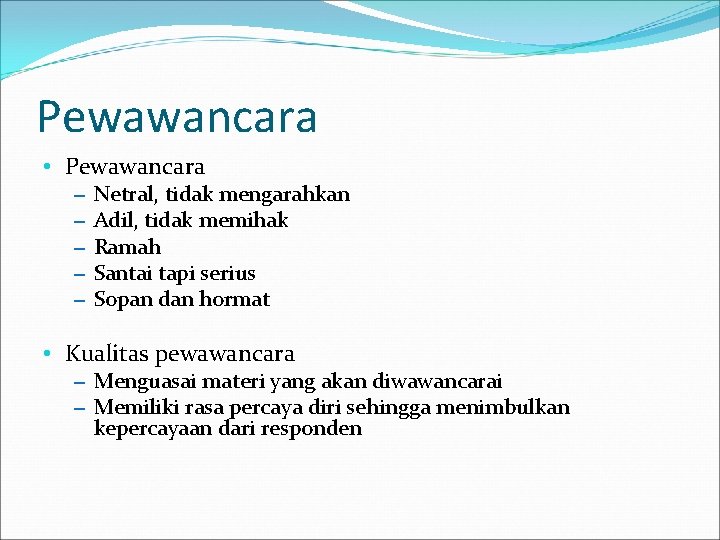 Pewawancara

• Pewawancara
  – Netral, tidak mengarahkan
  – Adil, tidak memihak
  – Ramah
  – Santai tapi serius
  – Sopan dan hormat

• Kualitas pewawancara
  – Menguasai materi yang akan diwawancarai
  – Memiliki rasa percaya diri sehingga menimbulkan kepercayaan dari responden